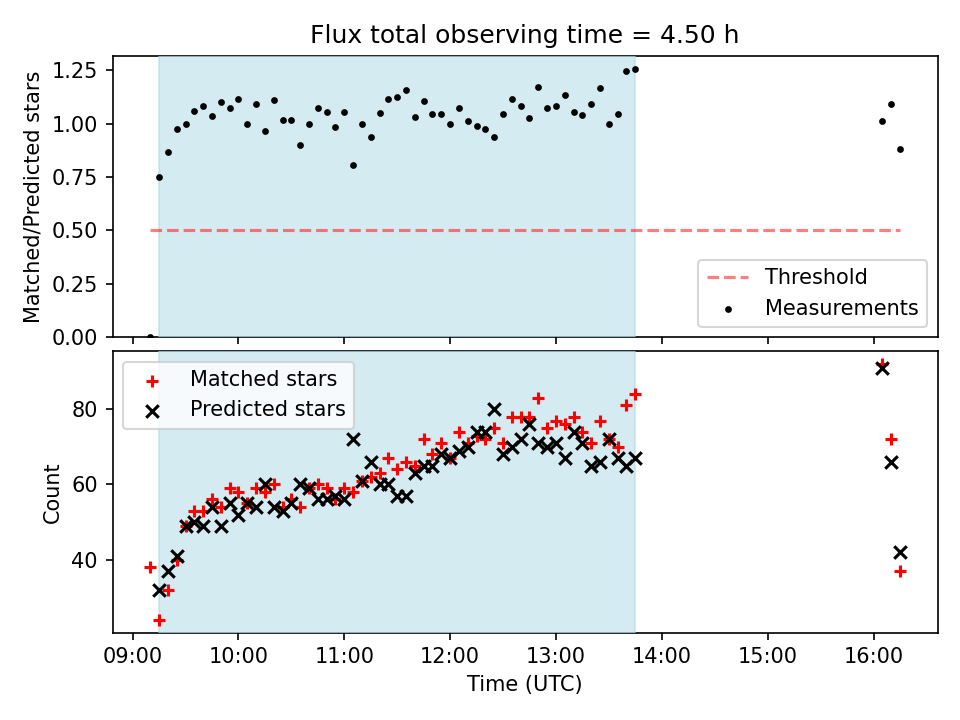 Flux total observing time = 4.50 h

Matched/Predicted stars

1.25
1.00
0.75
0.50
0.25
0.00

Threshold
Measurements

Matched stars
Predicted stars

Count

80
60
40

09:00
10:00
11:00
12:00
13:00
14:00
15:00
16:00

Time (UTC)